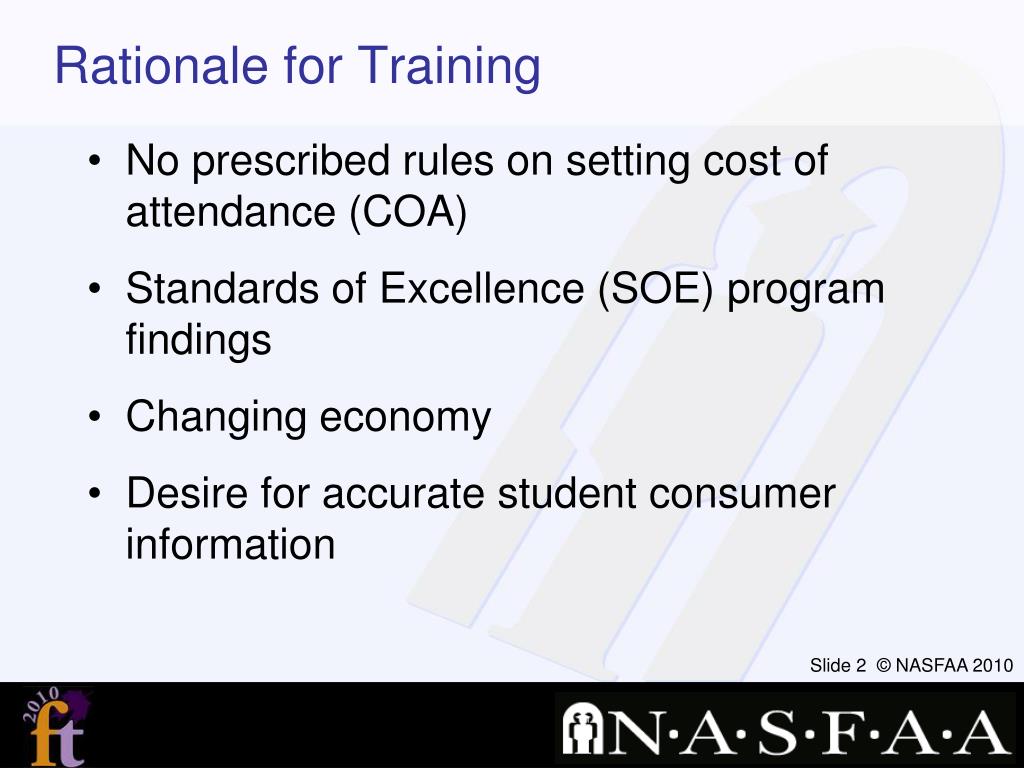 Rationale for Training

• No prescribed rules on setting cost of attendance (COA)
• Standards of Excellence (SOE) program findings
• Changing economy
• Desire for accurate student consumer information

Slide 2 © NASFAA 2010

2010
ft

N·A·S·F·A·A